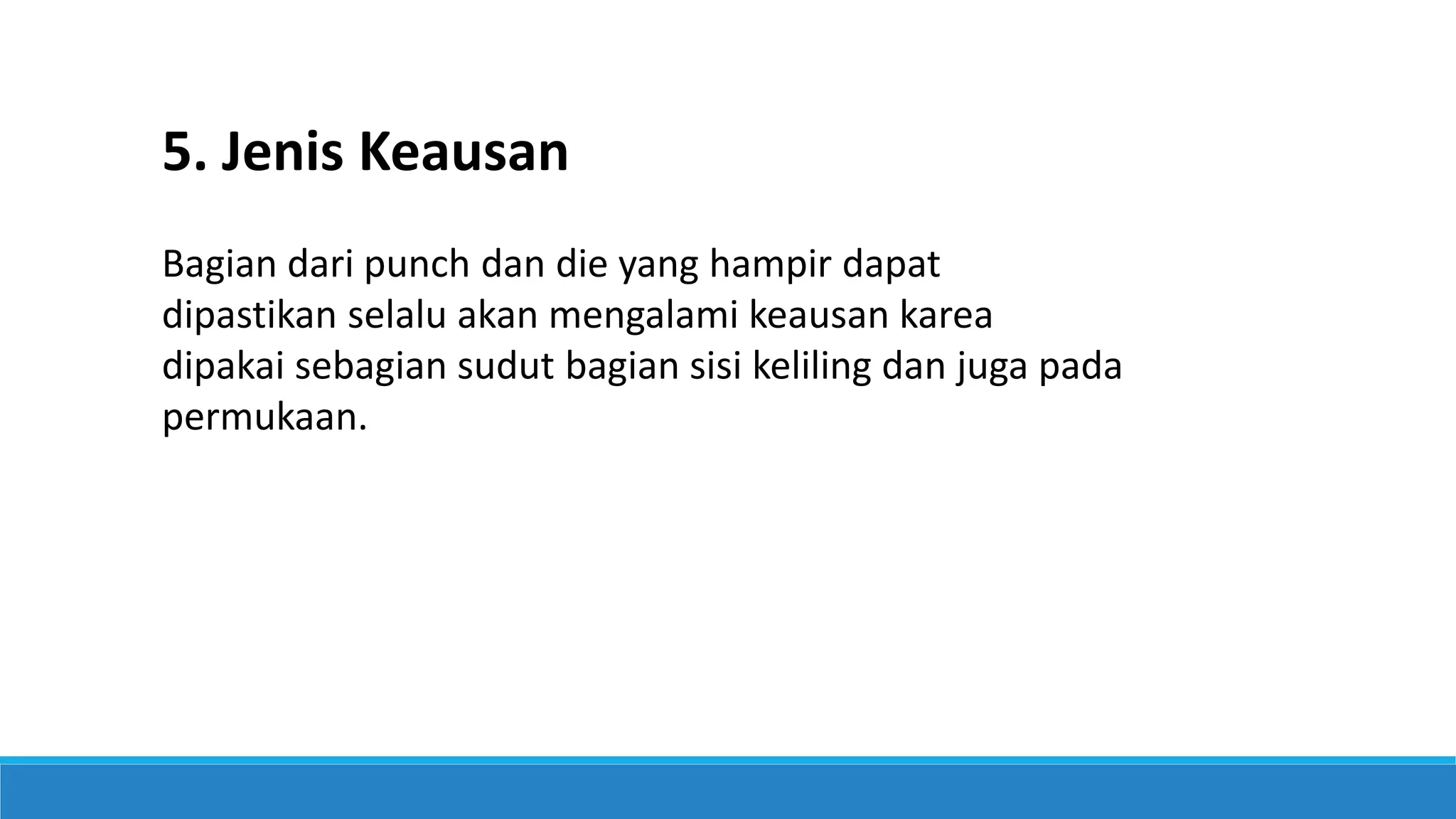 5. Jenis Keausan

Bagian dari punch dan die yang hampir dapat dipastikan selalu akan mengalami keausan karea dipakai sebagian sudut bagian sisi keliling dan juga pada permukaan.